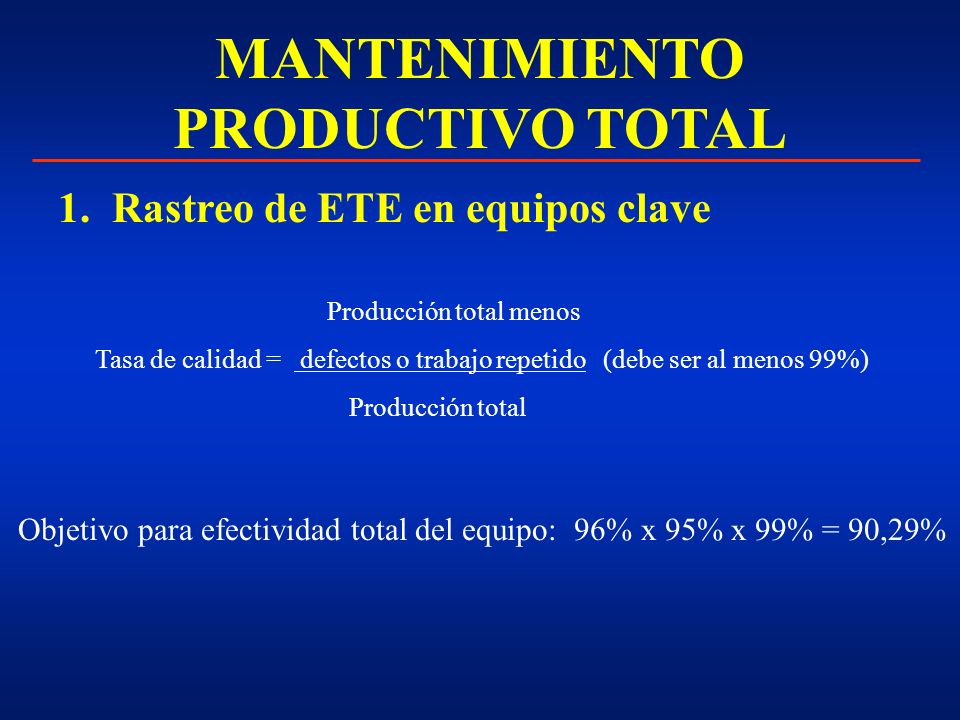 MANTENIMIENTO PRODUCTIVO TOTAL

1. Rastreo de ETE en equipos clave

Producción total menos
Tasa de calidad = defectos o trabajo repetido (debe ser al menos 99%)
Producción total

Objetivo para efectividad total del equipo: 96% x 95% x 99% = 90,29%